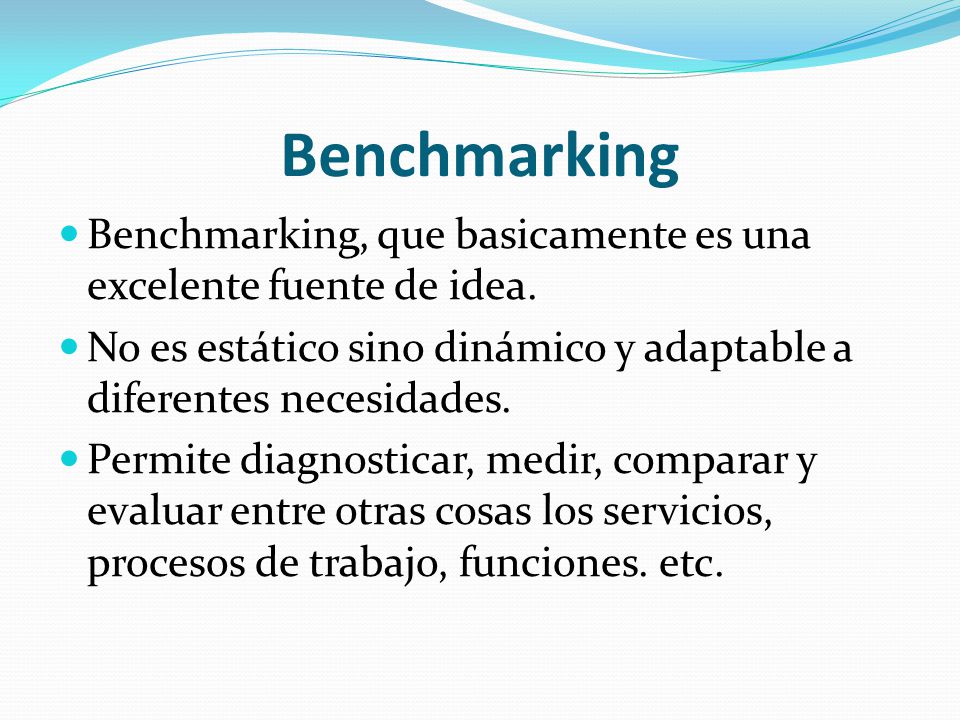 Benchmarking

- Benchmarking, que basicamente es una excelente fuente de idea.
- No es estático sino dinámico y adaptable a diferentes necesidades.
- Permite diagnosticar, medir, comparar y evaluar entre otras cosas los servicios, procesos de trabajo, funciones. etc.